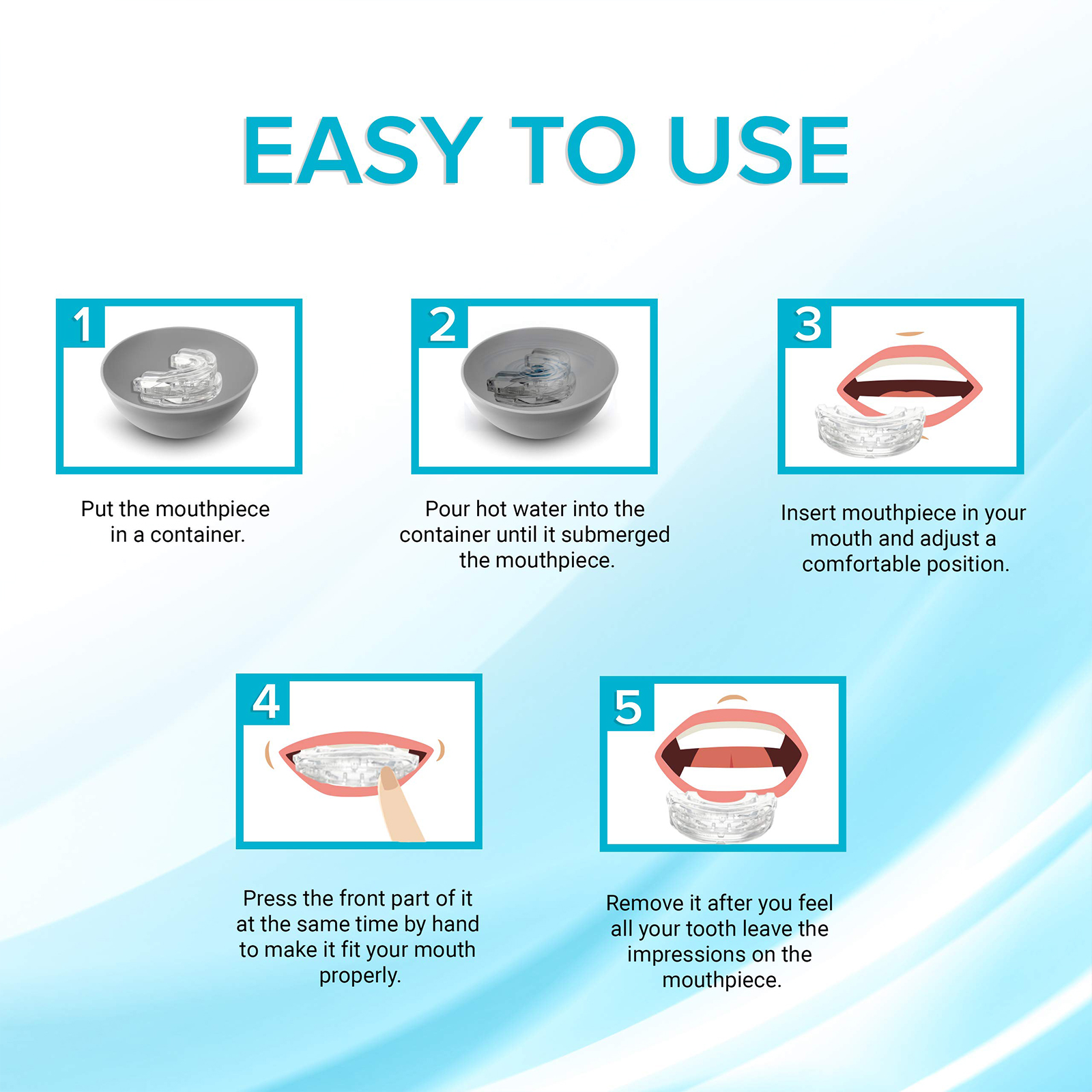 EASY TO USE

1

Put the mouthpiece in a container.

2

Pour hot water into the container until it submerged the mouthpiece.

3

Insert mouthpiece in your mouth and adjust a comfortable position.

4

Press the front part of it at the same time by hand to make it fit your mouth properly.

5

Remove it after you feel all your tooth leave the impressions on the mouthpiece.